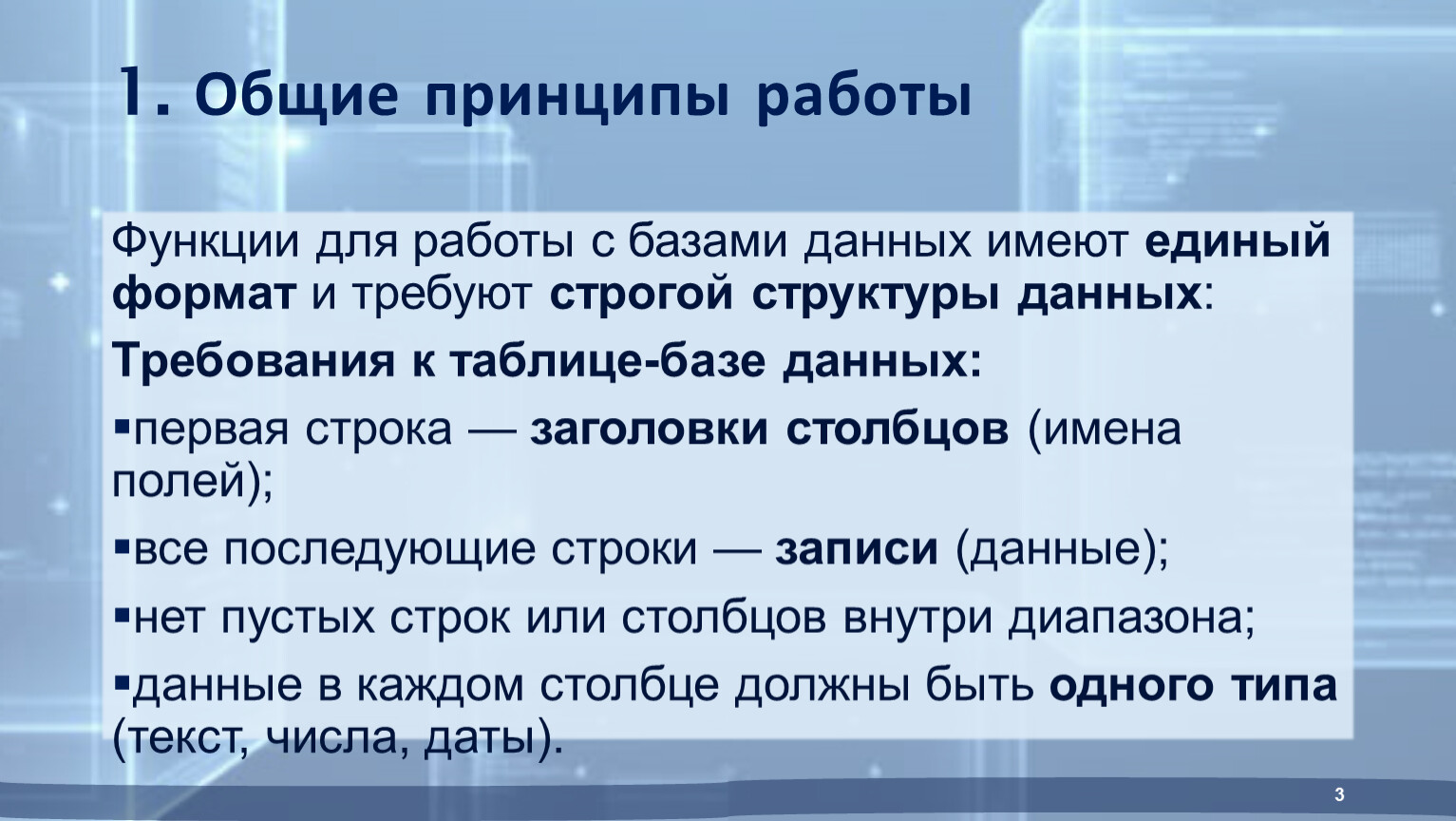 1. Общие принципы работы

Функции для работы с базами данных имеют единый формат и требуют строгой структуры данных:

Требования к таблице-базе данных:

▪первая строка — заголовки столбцов (имена полей);

▪все последующие строки — записи (данные);

▪нет пустых строк или столбцов внутри диапазона;

▪данные в каждом столбце должны быть одного типа (текст, числа, даты).

3